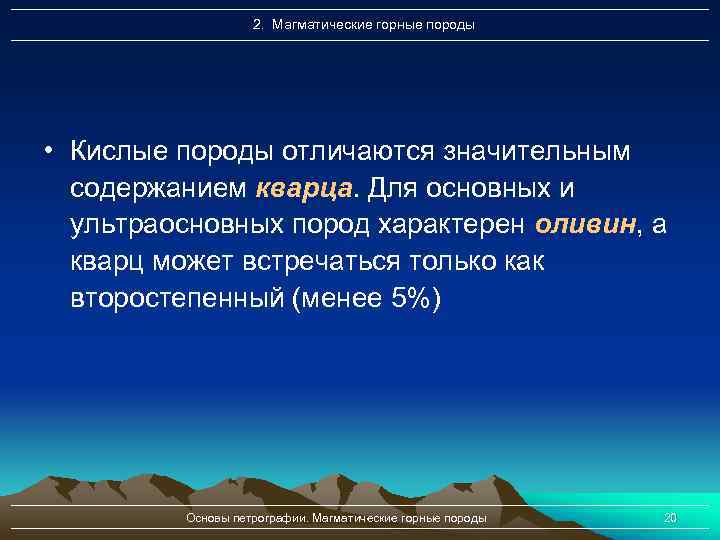 2. Магматические горные породы

• Кислые породы отличаются значительным содержанием кварца. Для основных и ультраосновных пород характерен оливин, а кварц может встречаться только как второстепенный (менее 5%)

Основы петрографии. Магматические горные породы

20